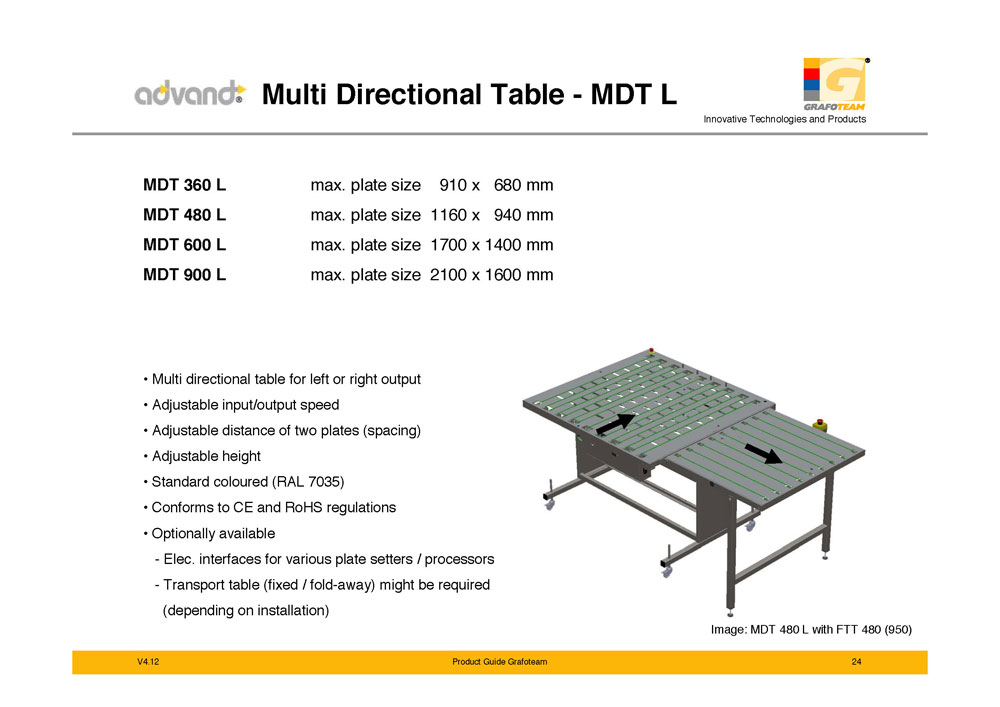 advand Multi Directional Table - MDT L

GRAFOTEAM
Innovative Technologies and Products

| MDT 360 L | max. plate size 910 x 680 mm |
|---|---|
| MDT 480 L | max. plate size 1160 x 940 mm |
| MDT 600 L | max. plate size 1700 x 1400 mm |
| MDT 900 L | max. plate size 2100 x 1600 mm |

• Multi directional table for left or right output
• Adjustable input/output speed
• Adjustable distance of two plates (spacing)
• Adjustable height
• Standard coloured (RAL 7035)
• Conforms to CE and RoHS regulations
• Optionally available
- Elec. interfaces for various plate setters / processors
- Transport table (fixed / fold-away) might be required (depending on installation)

Image: MDT 480 L with FTT 480 (950)

V4.12 Product Guide Grafoteam 24